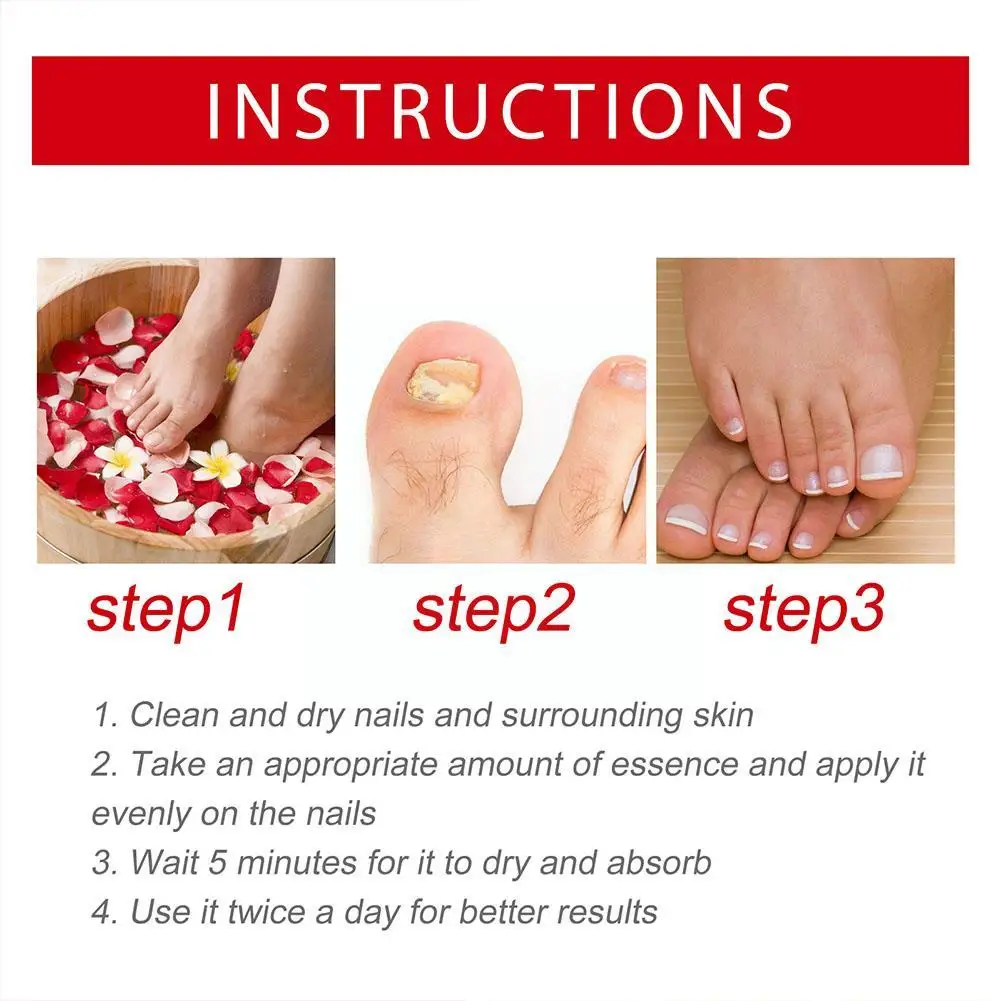 INSTRUCTIONS

step1

step2

step3

1. Clean and dry nails and surrounding skin
2. Take an appropriate amount of essence and apply it evenly on the nails
3. Wait 5 minutes for it to dry and absorb
4. Use it twice a day for better results